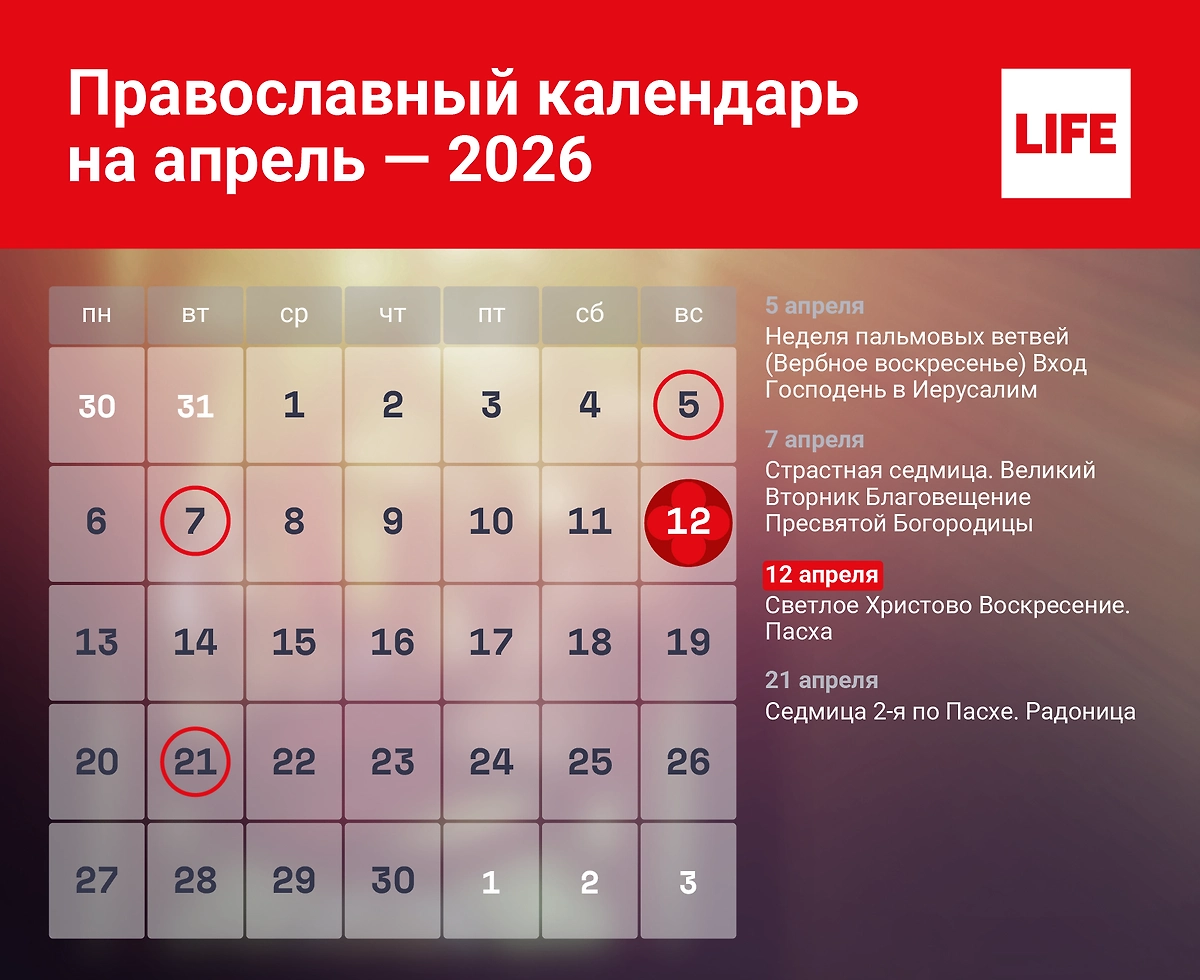 Православный календарь на апрель — 2026

LIFE

| пн | вт | ср | чт | пт | сб | вс |
|---|---|---|---|---|---|---|
| 30 | 31 | 1 | 2 | 3 | 4 | 5 |
| 6 | 7 | 8 | 9 | 10 | 11 | 12 |
| 13 | 14 | 15 | 16 | 17 | 18 | 19 |
| 20 | 21 | 22 | 23 | 24 | 25 | 26 |
| 27 | 28 | 29 | 30 | 1 | 2 | 3 |

5 апреля
Неделя пальмовых ветвей (Вербное воскресенье) Вход Господень в Иерусалим

7 апреля
Страстная седмица. Великий Вторник Благовещение Пресвятой Богородицы

12 апреля
Светлое Христово Воскресение. Пасха

21 апреля
Седмица 2-я по Пасхе. Радоница